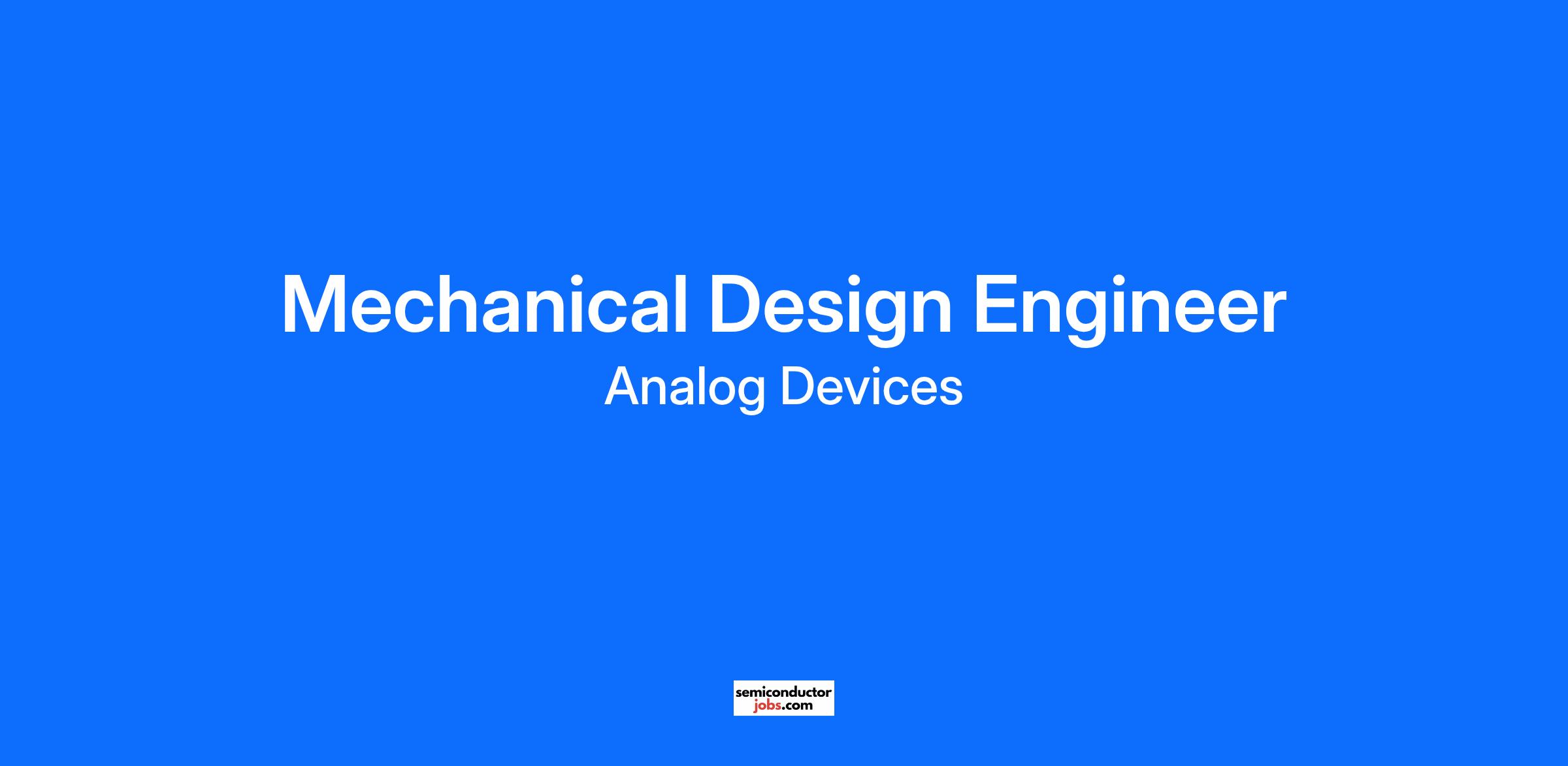 Mechanical Design Engineer

Analog Devices

semiconductor
jobs.com